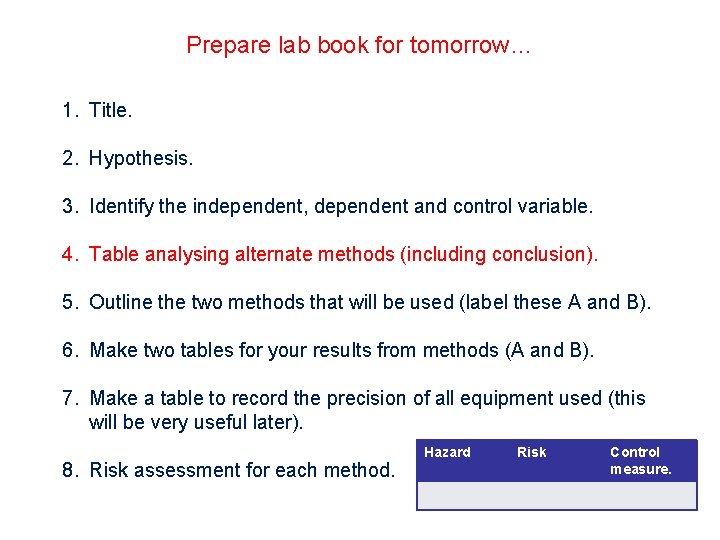 Prepare lab book for tomorrow…

1. Title.

2. Hypothesis.

3. Identify the independent, dependent and control variable.

4. Table analysing alternate methods (including conclusion).

5. Outline the two methods that will be used (label these A and B).

6. Make two tables for your results from methods (A and B).

7. Make a table to record the precision of all equipment used (this will be very useful later).

8. Risk assessment for each method.

| Hazard | Risk | Control measure. |
|---|---|---|
| | | |